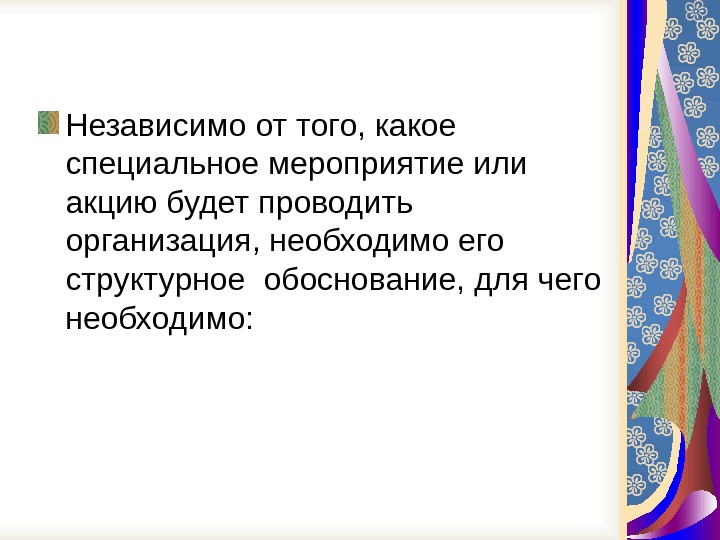 Независимо от того, какое специальное мероприятие или акцию будет проводить организация, необходимо его структурное  обоснование, для чего необходимо: